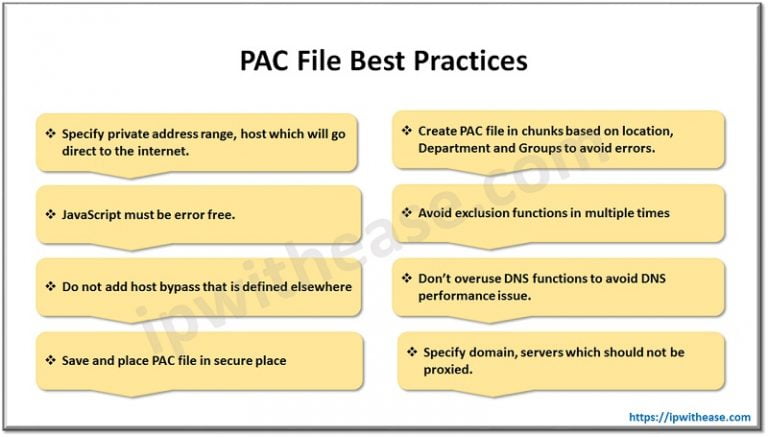 PAC File Best Practices

❖ Specify private address range, host which will go direct to the internet.

❖ JavaScript must be error free.

❖ Do not add host bypass that is defined elsewhere

❖ Save and place PAC file in secure place

❖ Create PAC file in chunks based on location, Department and Groups to avoid errors.

❖ Avoid exclusion functions in multiple times

❖ Don't overuse DNS functions to avoid DNS performance issue.

❖ Specify domain, servers which should not be proxied.

ipwithease.com

https://ipwithease.com